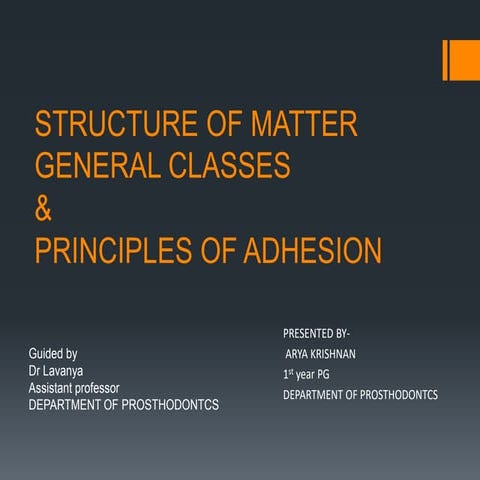 STRUCTURE OF MATTER
GENERAL CLASSES
&
PRINCIPLES OF ADHESION

Guided by
Dr Lavanya
Assistant professor
DEPARTMENT OF PROSTHODONTCS

PRESENTED BY-
ARYA KRISHNAN
1$^{st}$ year PG
DEPARTMENT OF PROSTHODONTCS